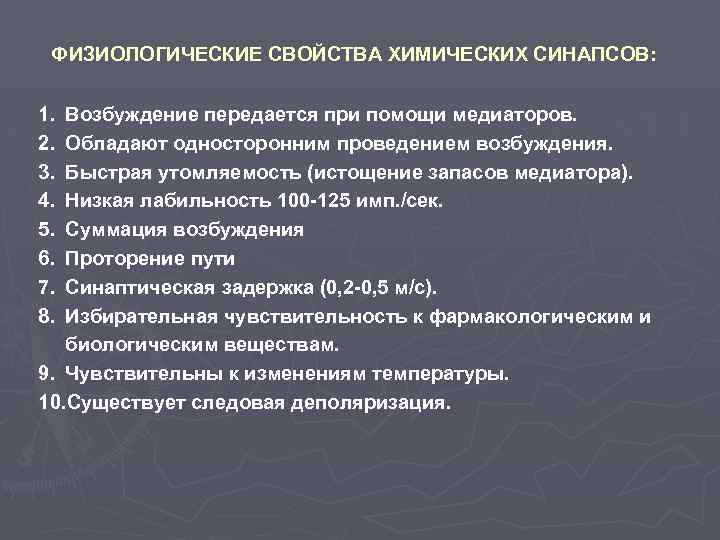 ФИЗИОЛОГИЧЕСКИЕ СВОЙСТВА ХИМИЧЕСКИХ СИНАПСОВ:

1. Возбуждение передается при помощи медиаторов.
2. Обладают односторонним проведением возбуждения.
3. Быстрая утомляемость (истощение запасов медиатора).
4. Низкая лабильность 100-125 имп./сек.
5. Суммация возбуждения
6. Проторение пути
7. Синаптическая задержка (0,2-0,5 м/с).
8. Избирательная чувствительность к фармакологическим и биологическим веществам.
9. Чувствительны к изменениям температуры.
10.Существует следовая деполяризация.